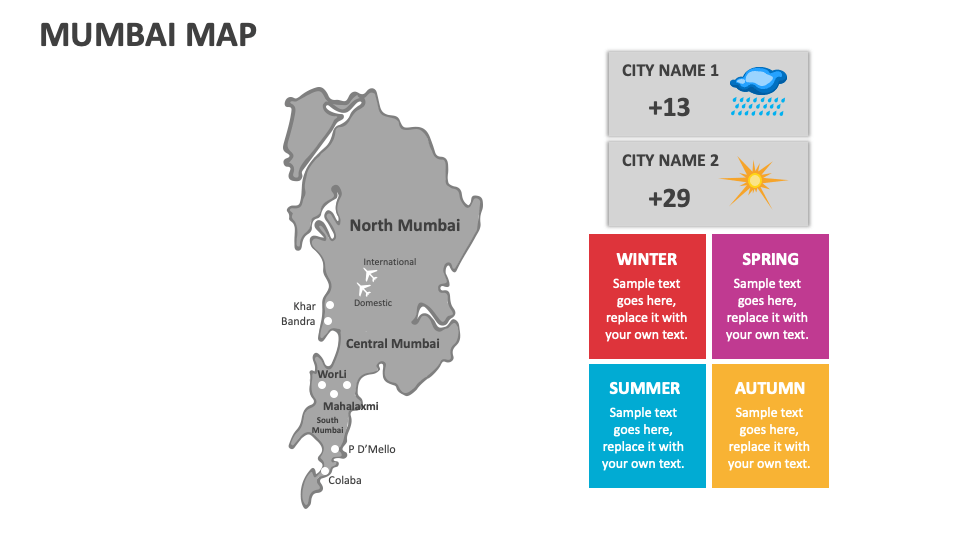 MUMBAI MAP

North Mumbai

International

Domestic

Khar

Bandra

Central Mumbai

WorLi

Mahalaxmi

South Mumbai

P D'Mello

Colaba

CITY NAME 1

+13

CITY NAME 2

+29

WINTER

Sample text goes here, replace it with your own text.

SPRING

Sample text goes here, replace it with your own text.

SUMMER

Sample text goes here, replace it with your own text.

AUTUMN

Sample text goes here, replace it with your own text.